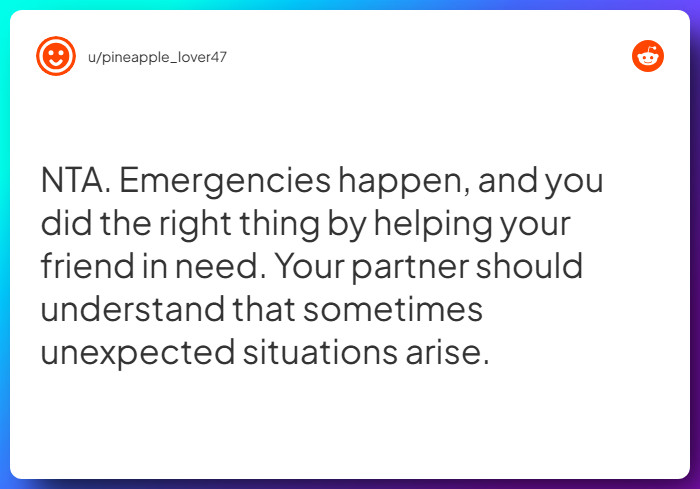 u/pineapple_lover47

NTA. Emergencies happen, and you did the right thing by helping your friend in need. Your partner should understand that sometimes unexpected situations arise.